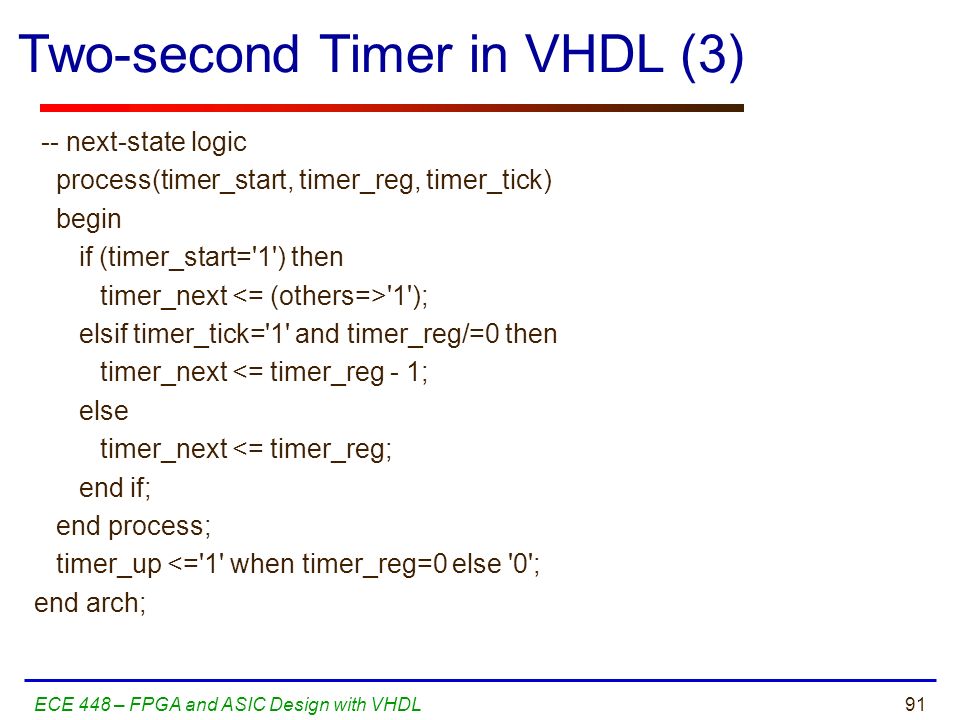 Two-second Timer in VHDL (3)

-- next-state logic
process(timer_start, timer_reg, timer_tick)
begin
if (timer_start='1') then
timer_next <= (others=>'1');
elsif timer_tick='1' and timer_reg/=0 then
timer_next <= timer_reg - 1;
else
timer_next <= timer_reg;
end if;
end process;
timer_up <='1' when timer_reg=0 else '0';
end arch;

ECE 448 – FPGA and ASIC Design with VHDL

91